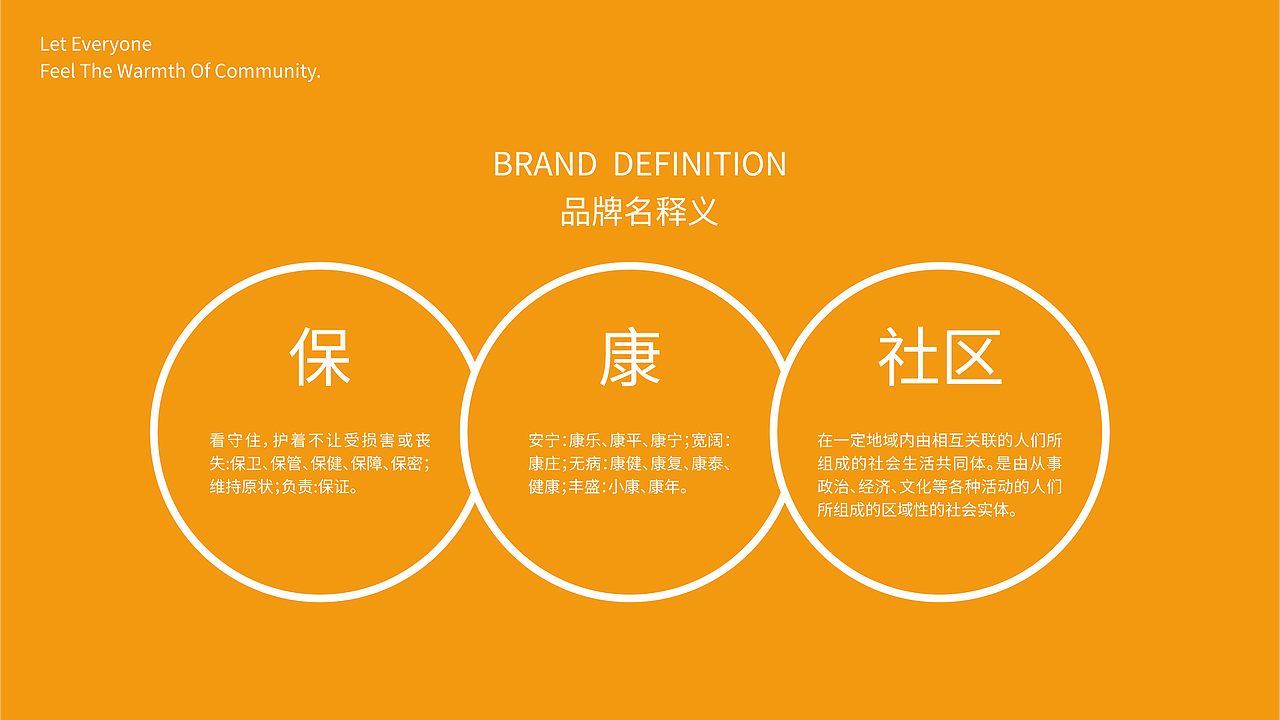 Let Everyone
Feel The Warmth Of Community.

BRAND DEFINITION
品牌名释义

保

看守住，护着不让受损害或丧失:保卫、保管、保健、保障、保密；维持原状；负责:保证。

康

安宁：康乐、康平、康宁；宽阔：康庄；无病：康健、康复、康泰、健康；丰盛：小康、康年。

社区

在一定地域内由相互关联的人们所组成的社会生活共同体。是由从事政治、经济、文化等各种活动的人们所组成的区域性的社会实体。